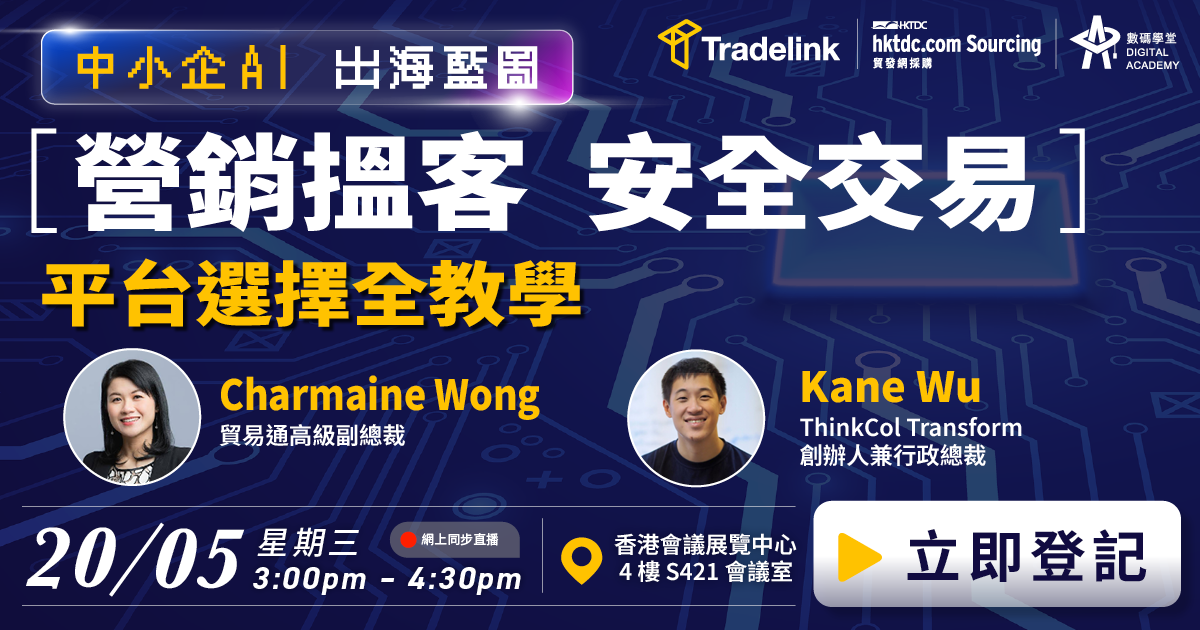 中小企AI 出海藍圖

Tradelink

HKTDC
hktdc.com Sourcing
貿發網採購

數碼學堂
DIGITAL ACADEMY

[營銷搵客 安全交易]
平台選擇全教學

Charmaine Wong
貿易通高級副總裁

Kane Wu
ThinkCol Transform
創辦人兼行政總裁

20/05 星期三
3:00pm - 4:30pm

網上同步直播

香港會議展覽中心
4 樓 S421 會議室

立即登記